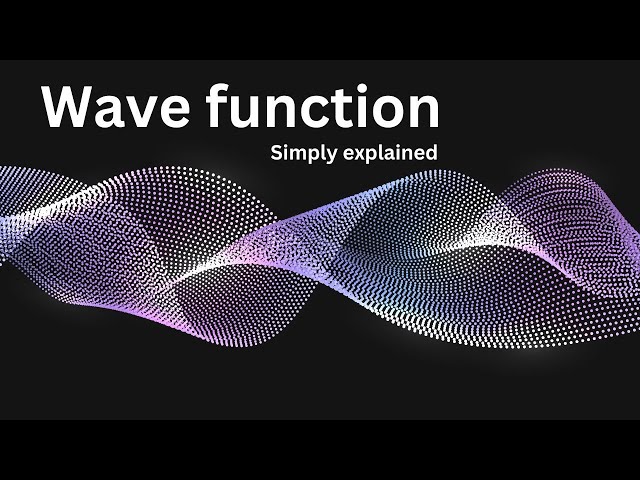 Wave function

Simply explained